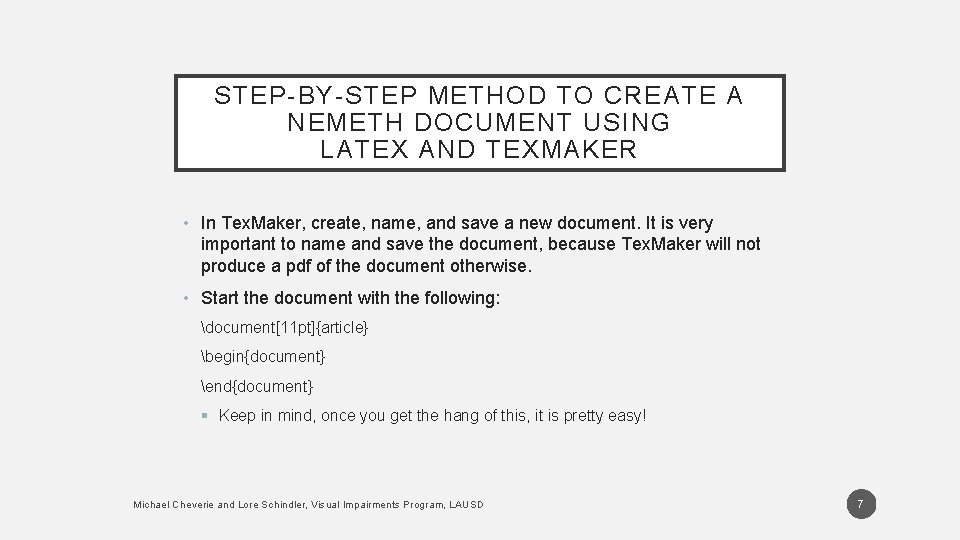 STEP-BY-STEP METHOD TO CREATE A NEMETH DOCUMENT USING LATEX AND TEXMAKER

• In TexMaker, create, name, and save a new document. It is very important to name and save the document, because TexMaker will not produce a pdf of the document otherwise.

• Start the document with the following:

\document[11pt]{article}

\begin{document}

\end{document}

▪ Keep in mind, once you get the hang of this, it is pretty easy!

Michael Cheverie and Lore Schindler, Visual Impairments Program, LAUSD

7